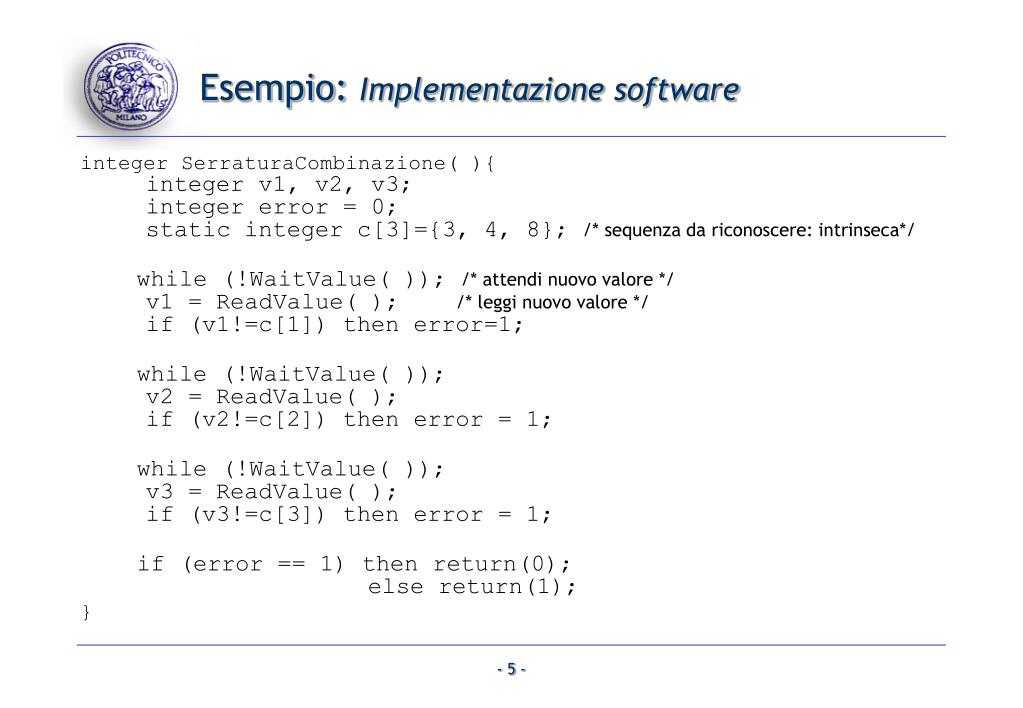 POLITECNICO MILANO

Esempio: Implementazione software

integer SerraturaCombinazione( ){
integer v1, v2, v3;
integer error = 0;
static integer c[3]={3, 4, 8}; /* sequenza da riconoscere: intrinseca*/

while (!WaitValue( )); /* attendi nuovo valore */
v1 = ReadValue( ); /* leggi nuovo valore */
if (v1!=c[1]) then error=1;

while (!WaitValue( ));
v2 = ReadValue( );
if (v2!=c[2]) then error = 1;

while (!WaitValue( ));
v3 = ReadValue( );
if (v3!=c[3]) then error = 1;

if (error == 1) then return(0);
else return(1);
}

- 5 -